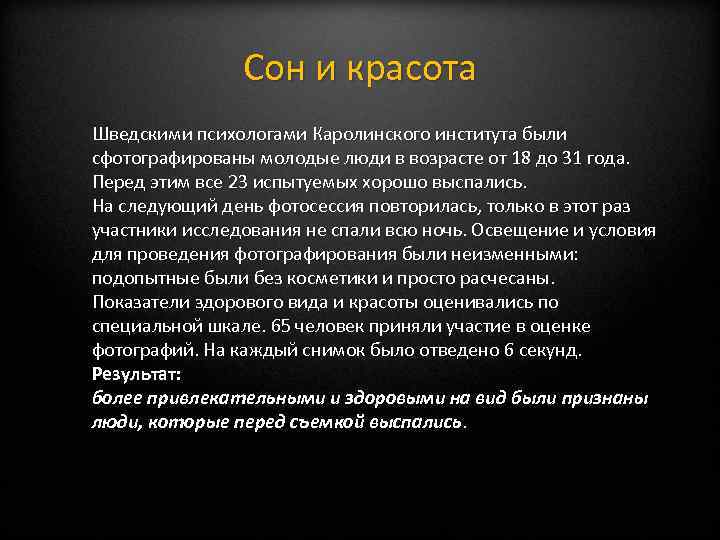 Сон и красота

Шведскими психологами Каролинского института были сфотографированы молодые люди в возрасте от 18 до 31 года. Перед этим все 23 испытуемых хорошо выспались.
На следующий день фотосессия повторилась, только в этот раз участники исследования не спали всю ночь. Освещение и условия для проведения фотографирования были неизменными: подопытные были без косметики и просто расчесаны.
Показатели здорового вида и красоты оценивались по специальной шкале. 65 человек приняли участие в оценке фотографий. На каждый снимок было отведено 6 секунд.
Результат:
более привлекательными и здоровыми на вид были признаны люди, которые перед съемкой выспались.